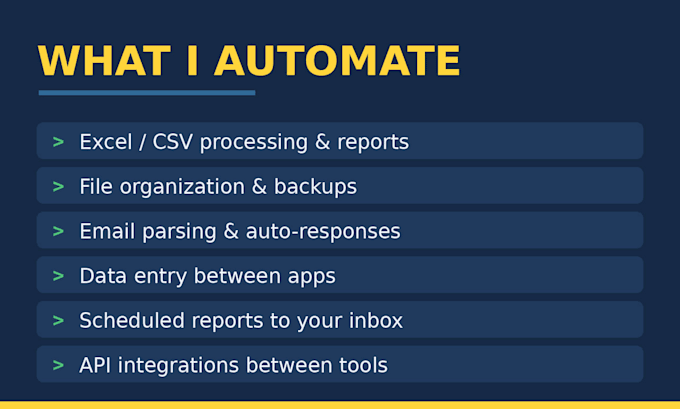 WHAT I AUTOMATE

> Excel / CSV processing & reports

> File organization & backups

> Email parsing & auto-responses

> Data entry between apps

> Scheduled reports to your inbox

> API integrations between tools